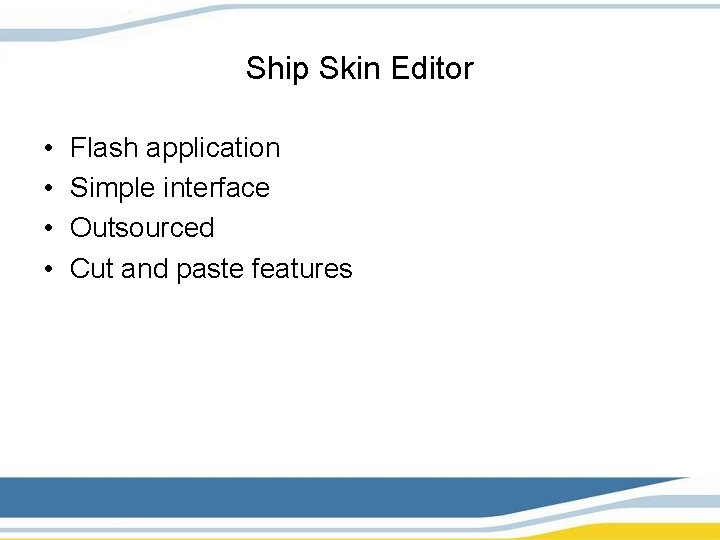 Ship Skin Editor

• Flash application
• Simple interface
• Outsourced
• Cut and paste features